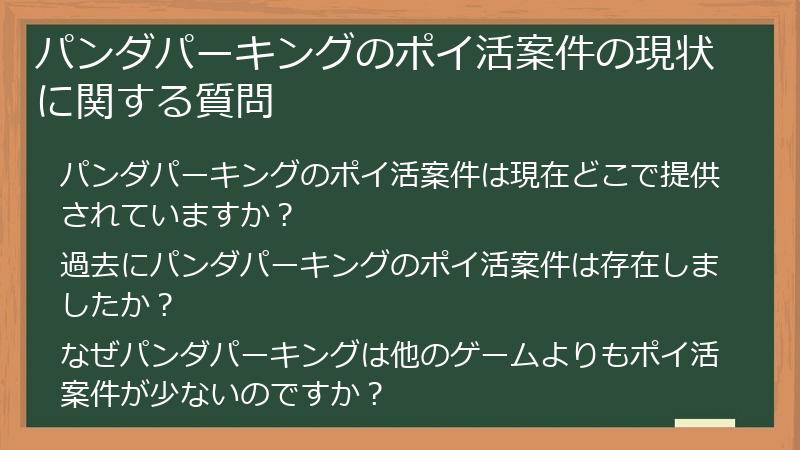 パンダパーキングのポイ活案件の現状に関する質問

パンダパーキングのポイ活案件は現在どこで提供されていますか？

過去にパンダパーキングのポイ活案件は存在しましたか？

なぜパンダパーキングは他のゲームよりもポイ活案件が少ないのですか？